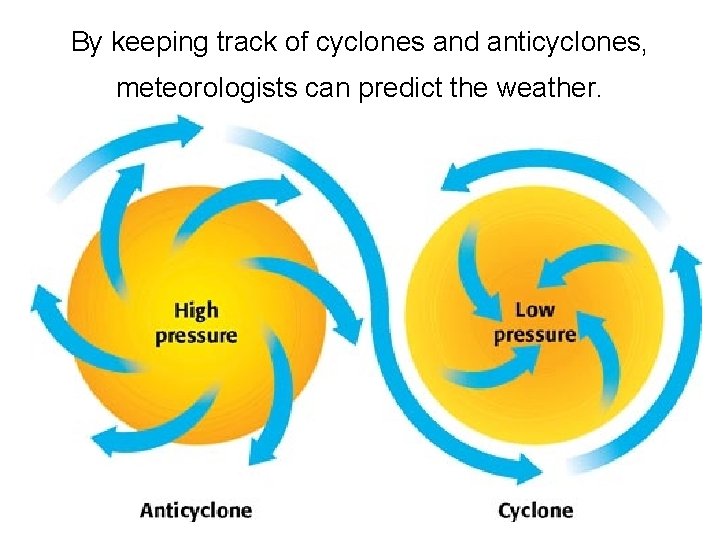 By keeping track of cyclones and anticyclones, meteorologists can predict the weather.

High pressure

Low pressure

Anticyclone

Cyclone